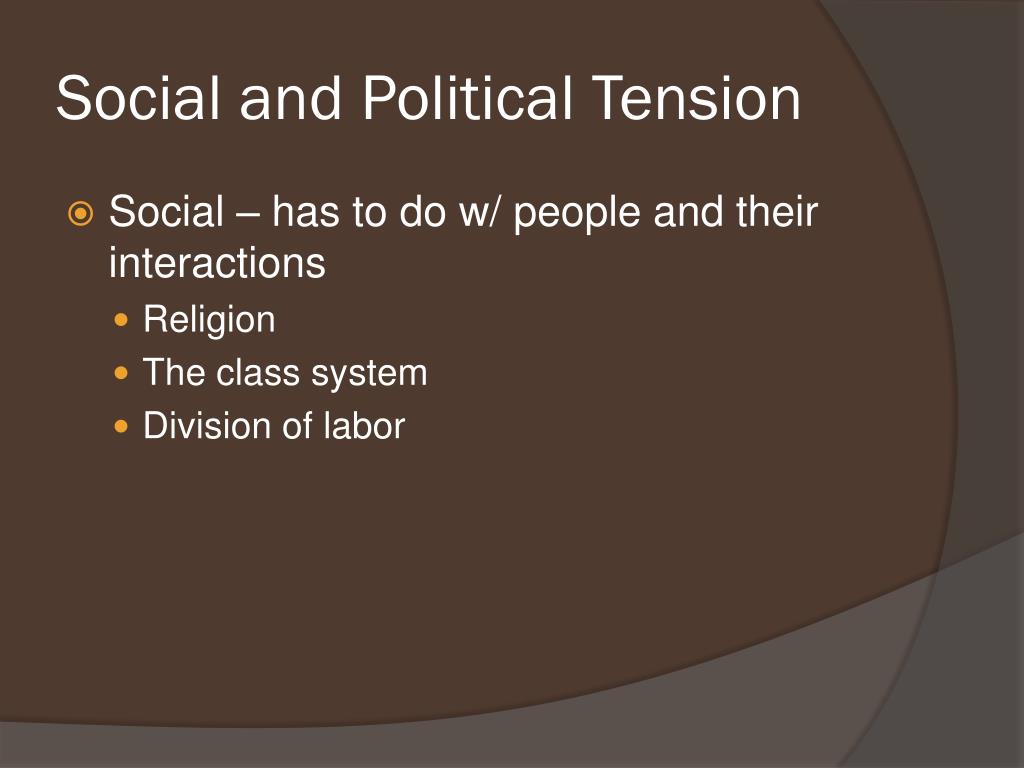 Social and Political Tension

Social – has to do w/ people and their interactions

Religion

The class system

Division of labor